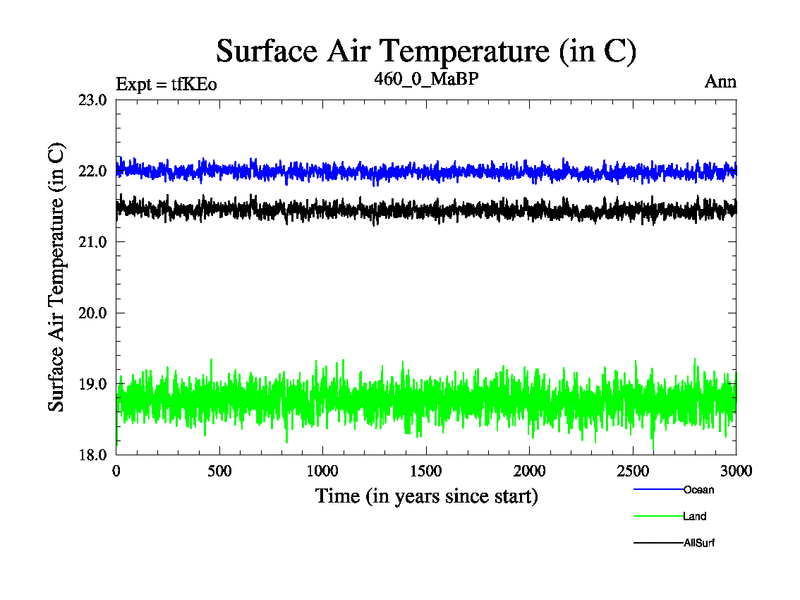 Surface Air Temperature (in C)

Expt = tfKEo

460_0_MaBP

Ann

Surface Air Temperature (in C)

23.0
22.0
21.0
20.0
19.0
18.0

0
500
1000
1500
2000
2500
3000

Time (in years since start)

Ocean
Land
AllSurf